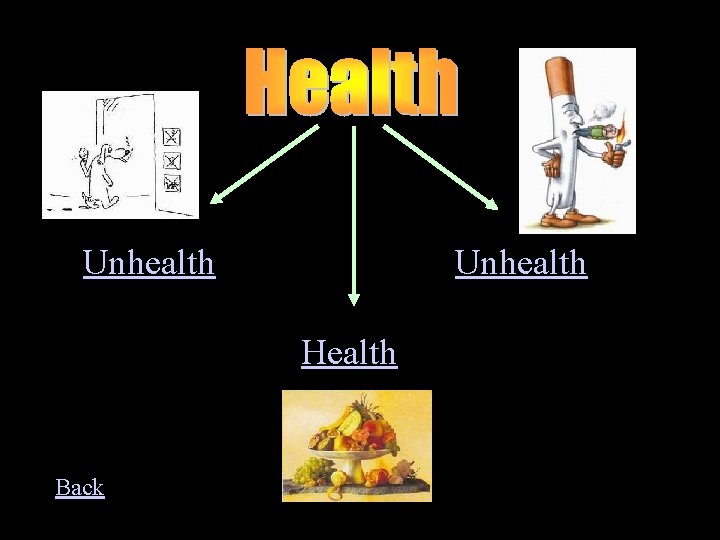 Health

Unhealth

Unhealth

Health

Back